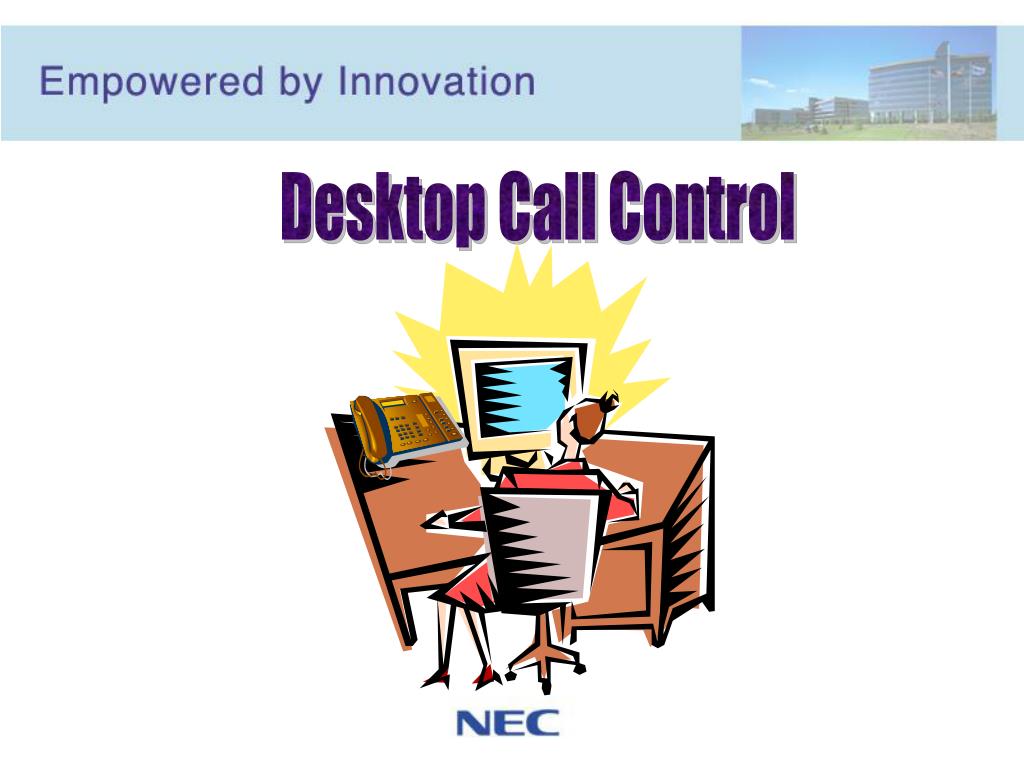 Empowered by Innovation

Desktop Call Control

NEC